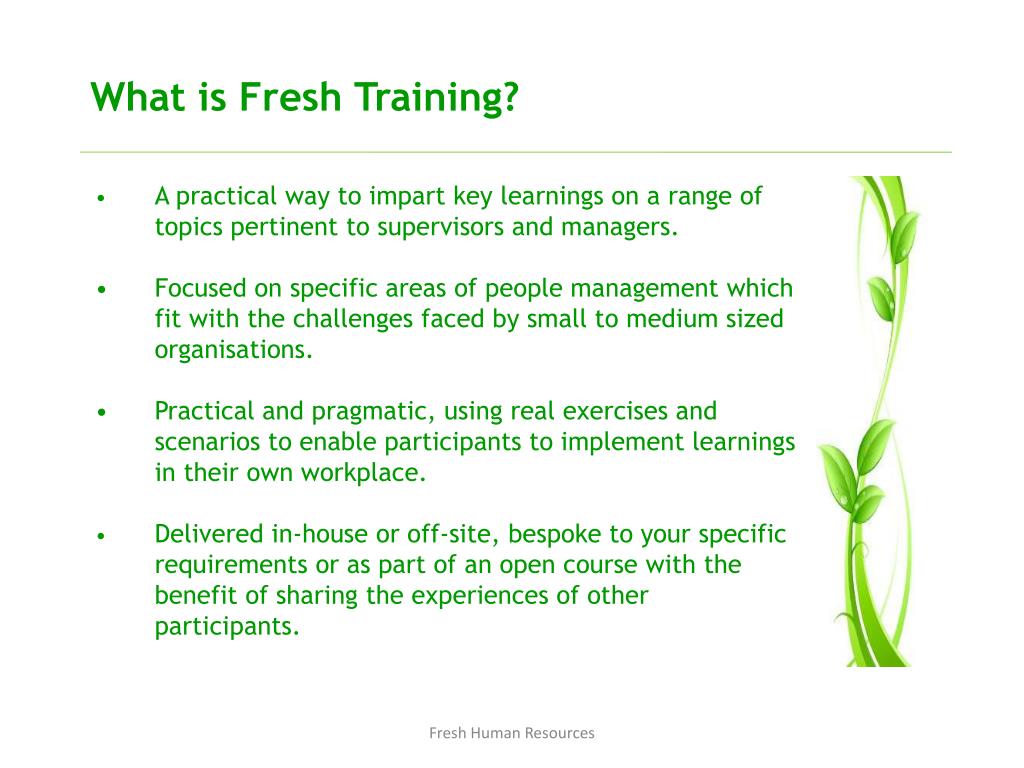 What is Fresh Training?

• A practical way to impart key learnings on a range of topics pertinent to supervisors and managers.

• Focused on specific areas of people management which fit with the challenges faced by small to medium sized organisations.

• Practical and pragmatic, using real exercises and scenarios to enable participants to implement learnings in their own workplace.

• Delivered in-house or off-site, bespoke to your specific requirements or as part of an open course with the benefit of sharing the experiences of other participants.

Fresh Human Resources